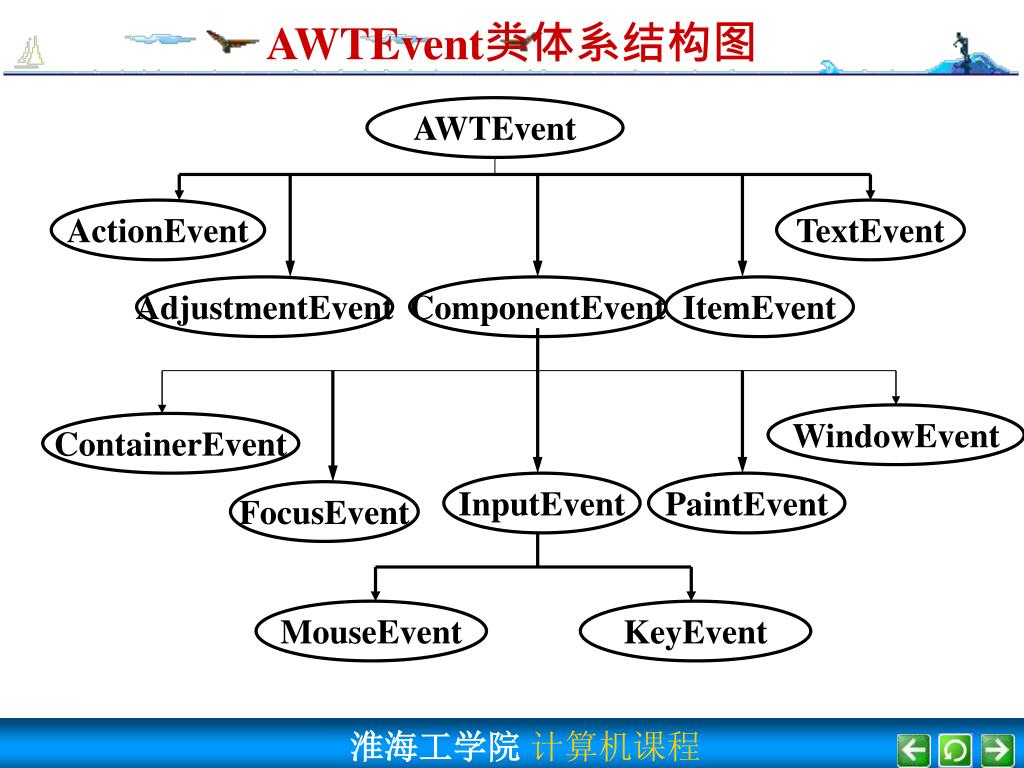 AWTEvent类体系结构图

AWTEvent

ActionEvent

TextEvent

AdjustmentEvent

ComponentEvent

ItemEvent

ContainerEvent

WindowEvent

FocusEvent

InputEvent

PaintEvent

MouseEvent

KeyEvent

淮海工学院 计算机课程